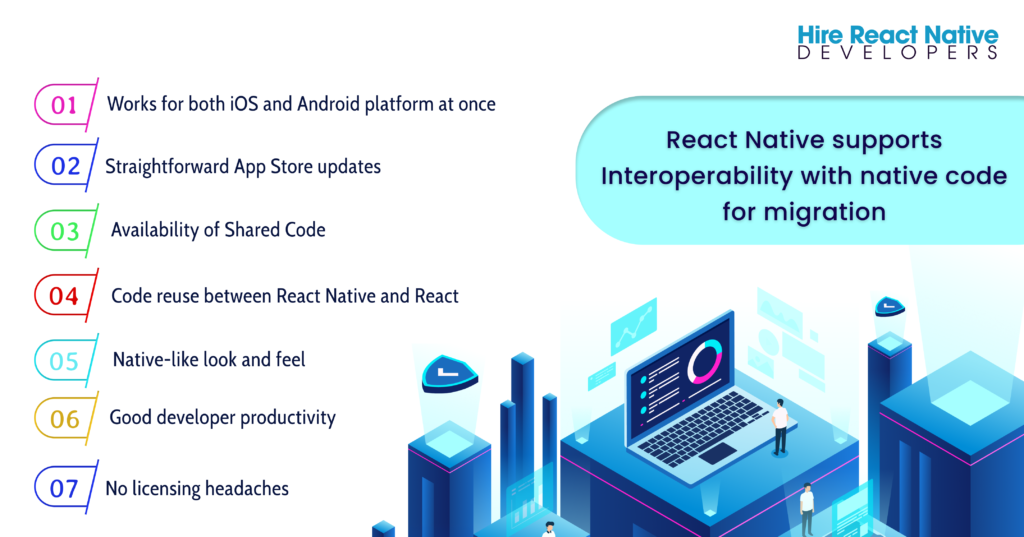 Hire React Native
DEVELOPERS

01 Works for both iOS and Android platform at once

02 Straightforward App Store updates

03 Availability of Shared Code

04 Code reuse between React Native and React

05 Native-like look and feel

06 Good developer productivity

07 No licensing headaches

React Native supports Interoperability with native code for migration